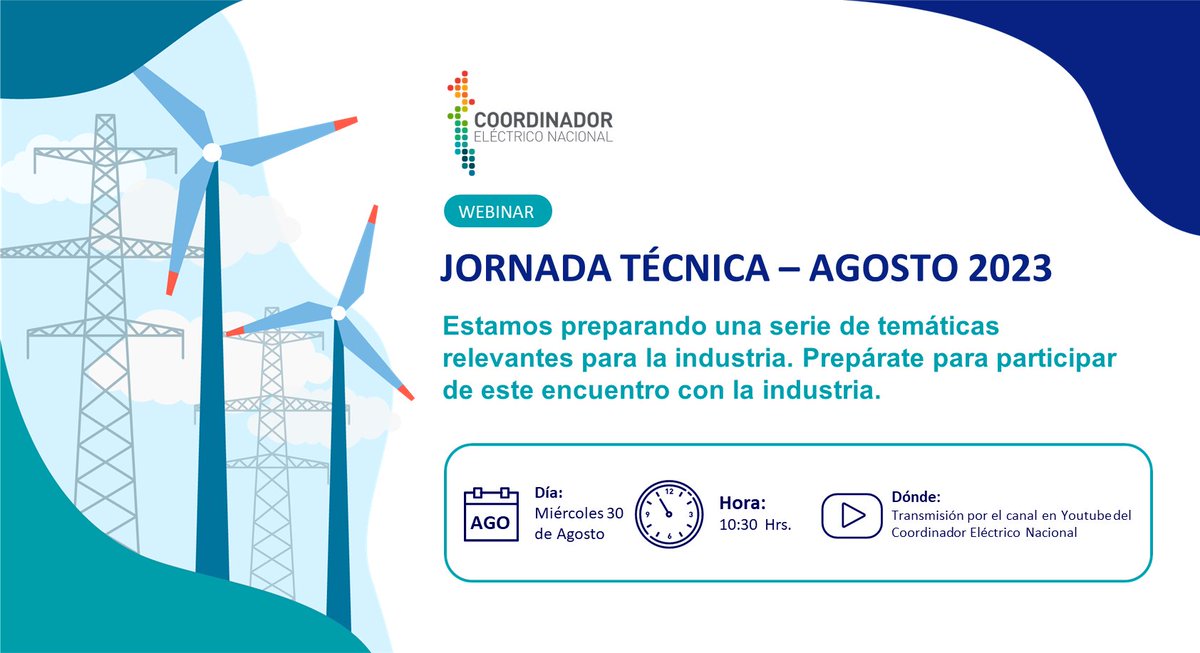 COORDINADOR
ELÉCTRICO NACIONAL

WEBINAR

JORNADA TÉCNICA – AGOSTO 2023

Estamos preparando una serie de temáticas relevantes para la industria. Prepárate para participar de este encuentro con la industria.

AGO

Día:
Miércoles 30 de Agosto

12 3 6 9

Hora:
10:30 Hrs.

Dónde:
Transmisión por el canal en Youtubedel Coordinador Eléctrico Nacional